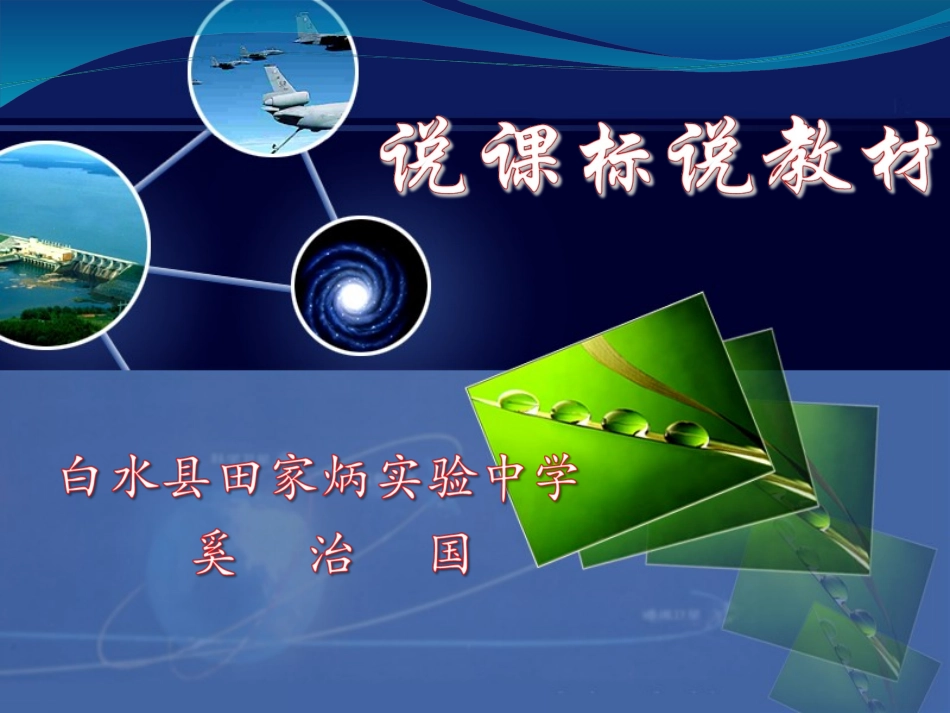 说课标说教材

白水县田家炳实验中学
奚 治 国